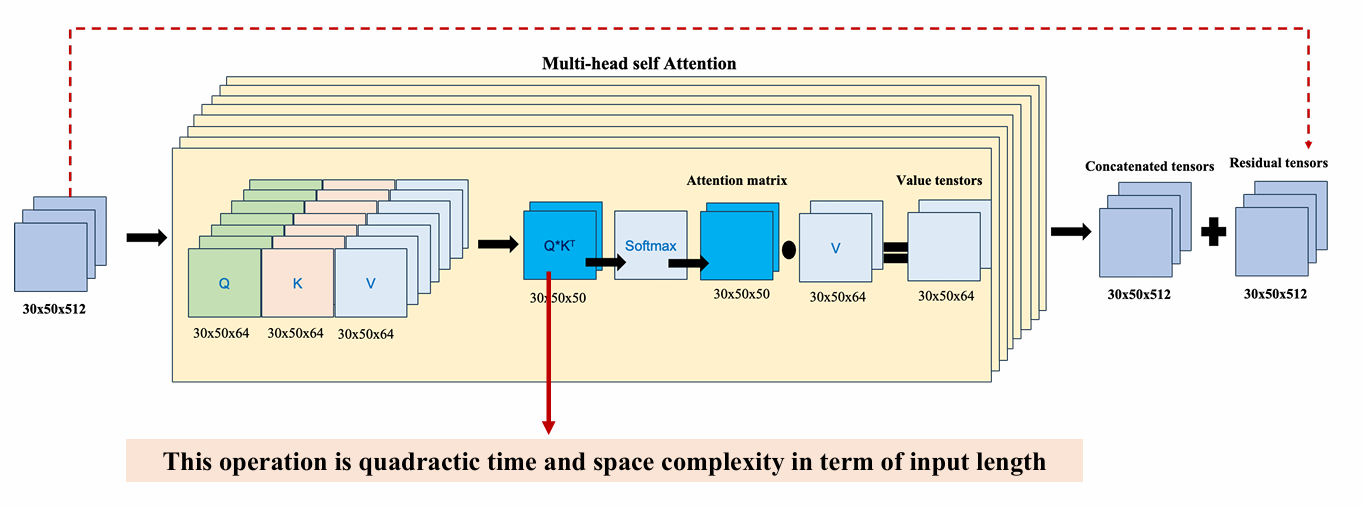 Multi-head self Attention

30x50x512

Q

K

V

30x50x64 30x50x64 30x50x64

$Q*K^T$

30x50x50

Softmax

Attention matrix

30x50x50

V

30x50x64

Value tenstors

30x50x64

Concatenated tensors

30x50x512

Residual tensors

30x50x512

This operation is quadractic time and space complexity in term of input length